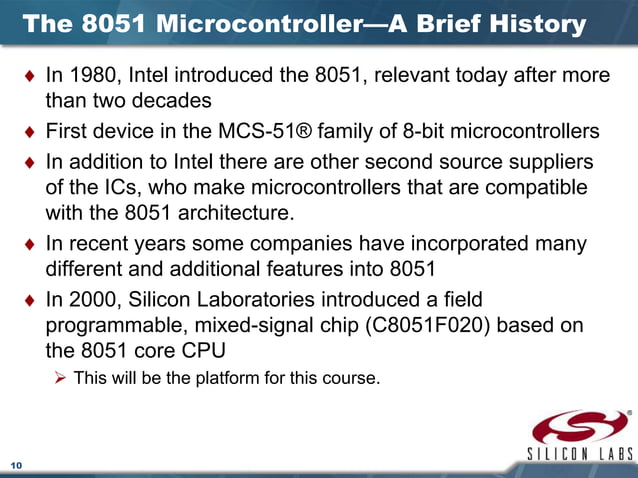 The 8051 Microcontroller—A Brief History

♦ In 1980, Intel introduced the 8051, relevant today after more than two decades

♦ First device in the MCS-51® family of 8-bit microcontrollers

♦ In addition to Intel there are other second source suppliers of the ICs, who make microcontrollers that are compatible with the 8051 architecture.

♦ In recent years some companies have incorporated many different and additional features into 8051

♦ In 2000, Silicon Laboratories introduced a field programmable, mixed-signal chip (C8051F020) based on the 8051 core CPU

➢ This will be the platform for this course.

SILICON LABS

10